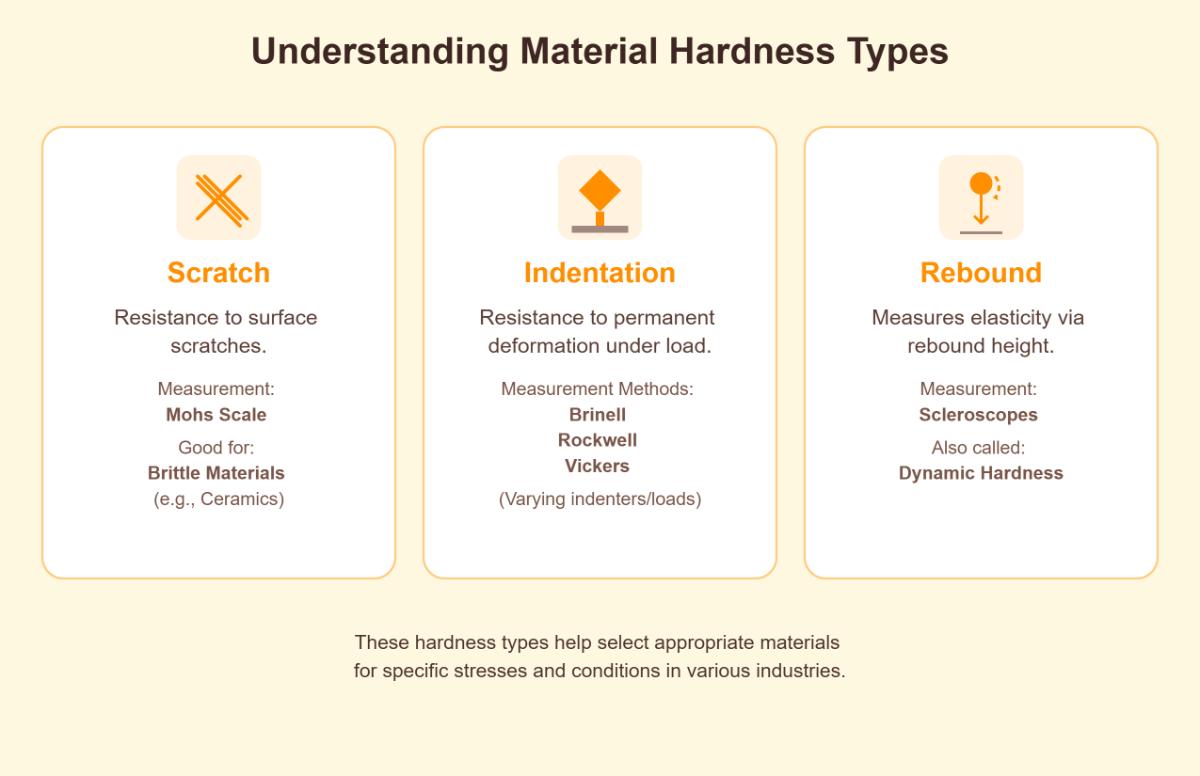 Understanding Material Hardness Types

Scratch

Resistance to surface scratches.

Measurement:
Mohs Scale
Good for:
Brittle Materials
(e.g., Ceramics)

Indentation

Resistance to permanent deformation under load.

Measurement Methods:
Brinell
Rockwell
Vickers
(Varying indenters/loads)

Rebound

Measures elasticity via rebound height.

Measurement:
Scleroscopes
Also called:
Dynamic Hardness

These hardness types help select appropriate materials for specific stresses and conditions in various industries.